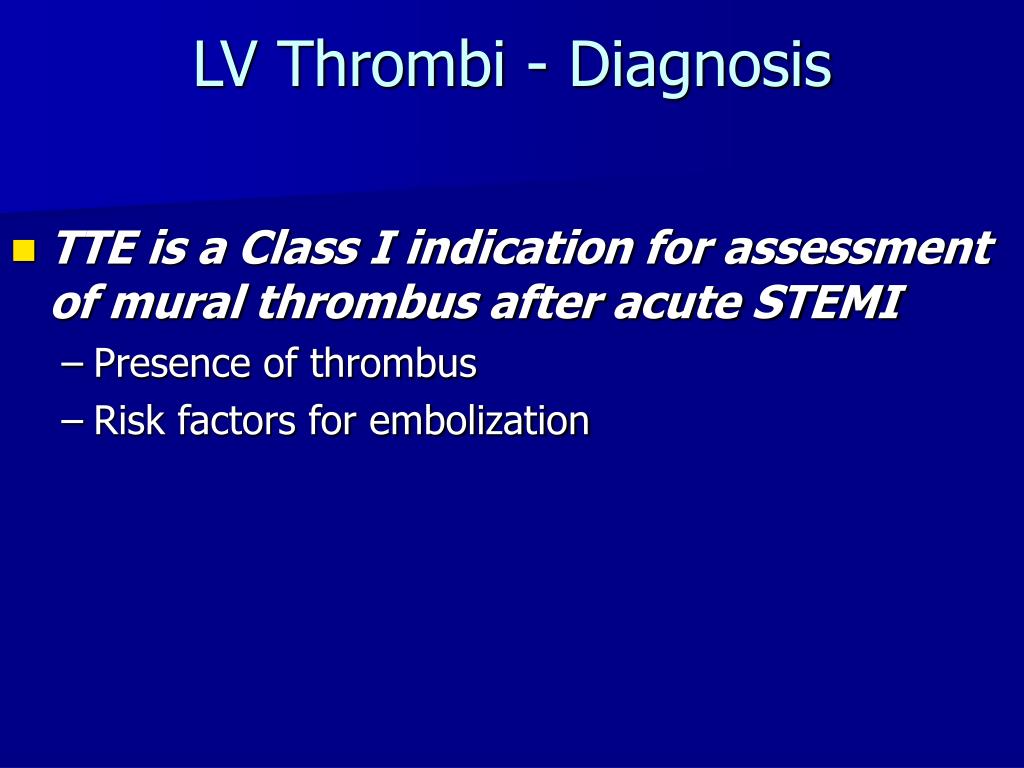 LV Thrombi - Diagnosis

TTE is a Class I indication for assessment of mural thrombus after acute STEMI

– Presence of thrombus
– Risk factors for embolization